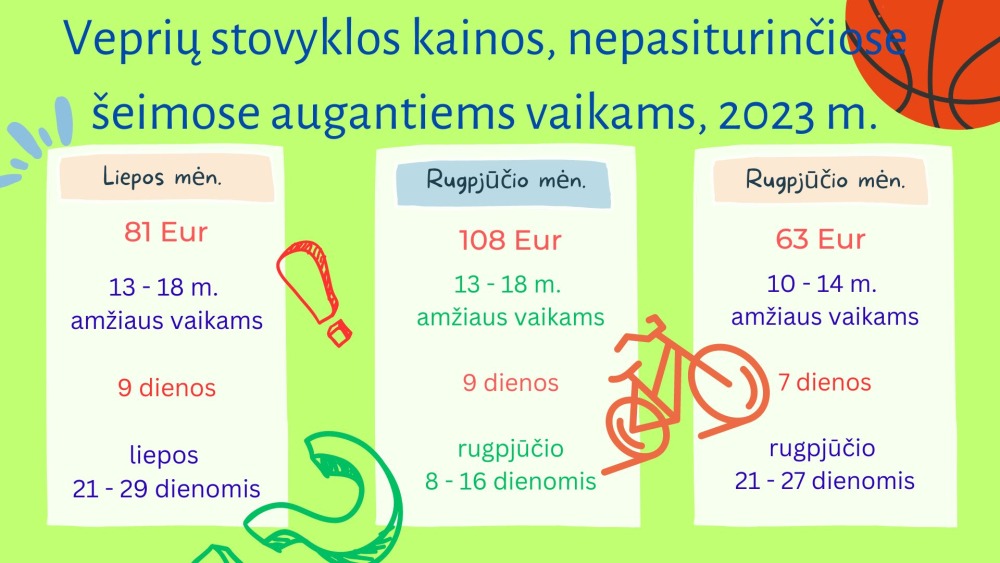 Veprių stovyklos kainos, nepasiturinčiose šeimose augantiems vaikams, 2023 m.

Liepos mėn.

81 Eur

13 - 18 m. amžiaus vaikams

9 dienos

liepos 21 - 29 dienomis

Rugpjūčio mėn.

108 Eur

13 - 18 m. amžiaus vaikams

9 dienos

rugpjūčio 8 - 16 dienomis

Rugpjūčio mėn.

63 Eur

10 - 14 m. amžiaus vaikams

7 dienos

rugpjūčio 21 - 27 dienomis